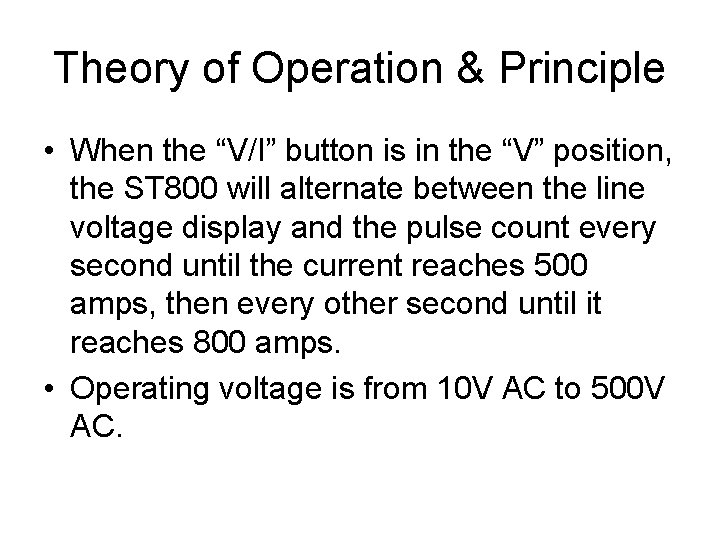 Theory of Operation & Principle

• When the “V/I” button is in the “V” position, the ST800 will alternate between the line voltage display and the pulse count every second until the current reaches 500 amps, then every other second until it reaches 800 amps.

• Operating voltage is from 10V AC to 500V AC.